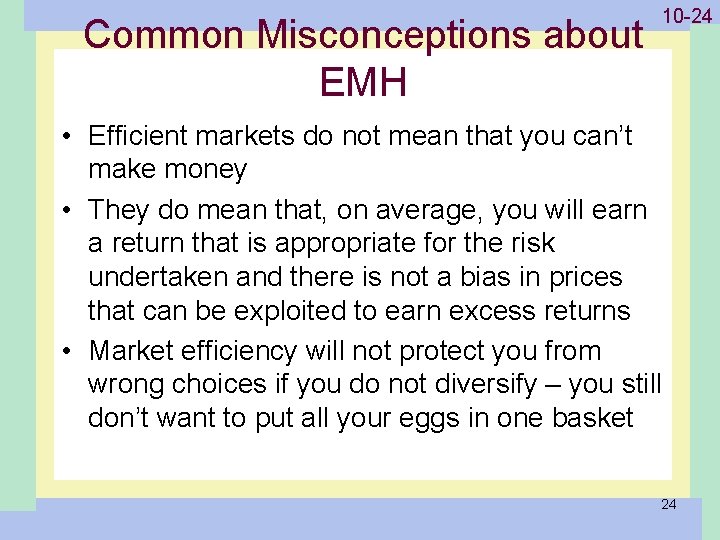 10-24

Common Misconceptions about EMH

• Efficient markets do not mean that you can’t make money

• They do mean that, on average, you will earn a return that is appropriate for the risk undertaken and there is not a bias in prices that can be exploited to earn excess returns

• Market efficiency will not protect you from wrong choices if you do not diversify – you still don’t want to put all your eggs in one basket

24